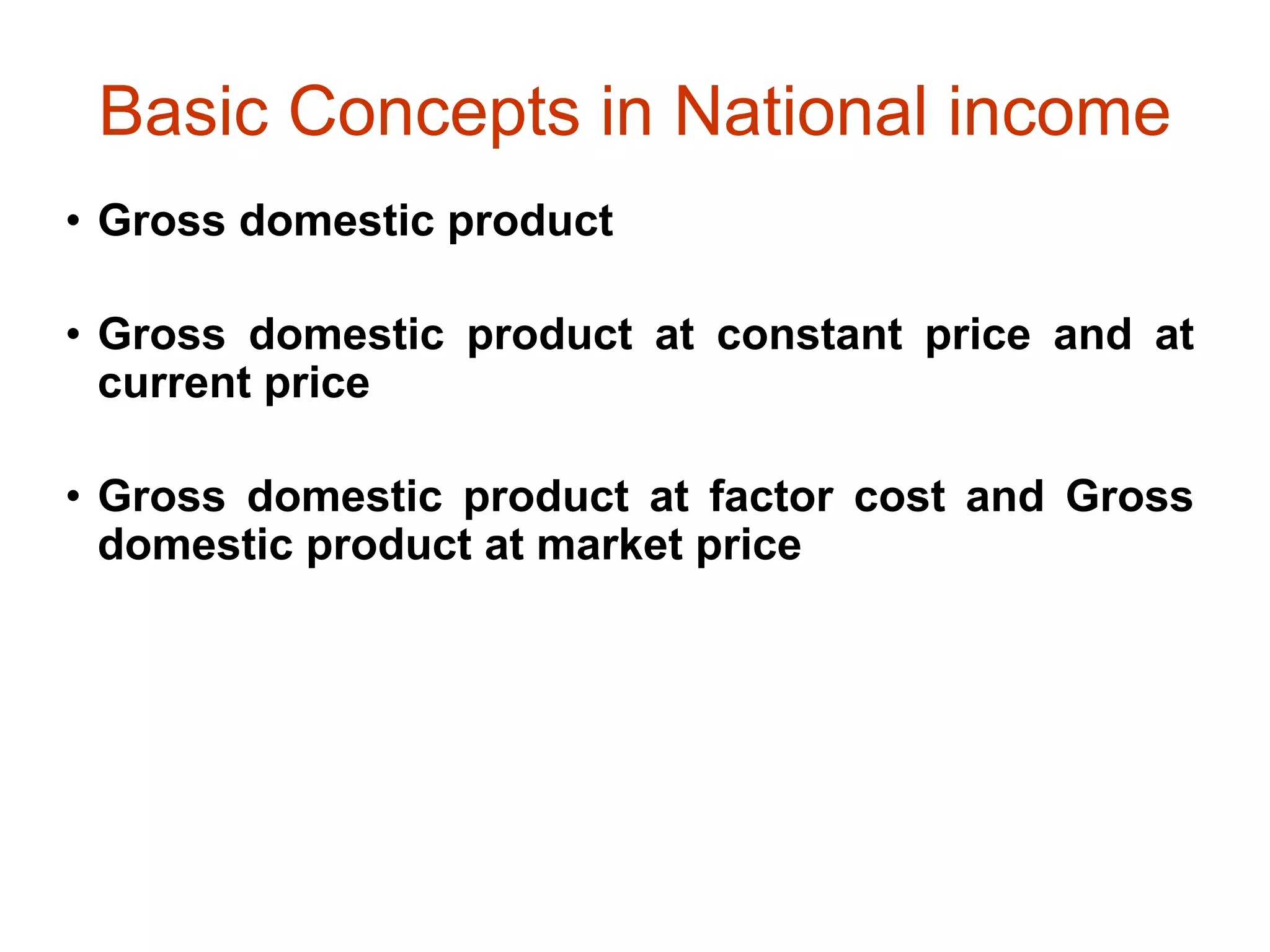 Basic Concepts in National income

• Gross domestic product

• Gross domestic product at constant price and at current price

• Gross domestic product at factor cost and Gross domestic product at market price